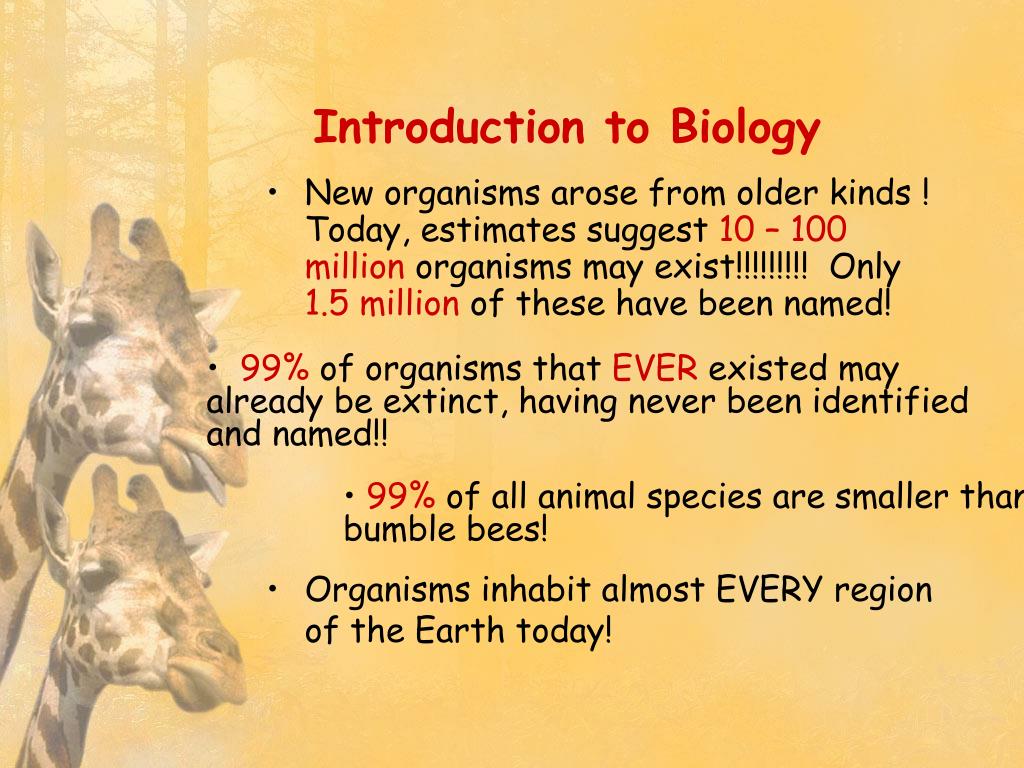 Introduction to Biology

• New organisms arose from older kinds ! Today, estimates suggest 10 – 100 million organisms may exist!!!!!!!!! Only 1.5 million of these have been named!

• 99% of organisms that EVER existed may already be extinct, having never been identified and named!!

• 99% of all animal species are smaller thar bumble bees!

• Organisms inhabit almost EVERY region of the Earth today!